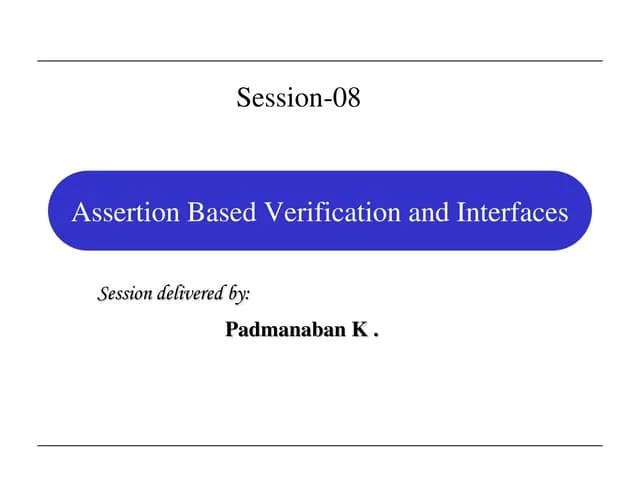 Session-08

Assertion Based Verification and Interfaces

Session delivered by:

Padmanaban K .